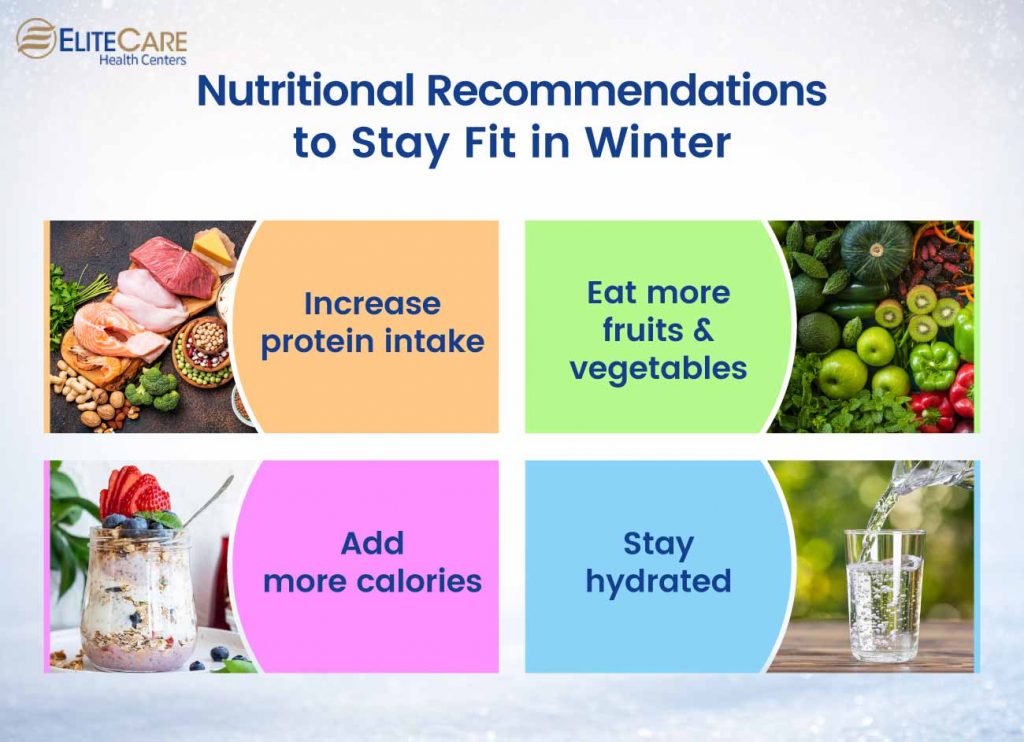 ELITECARE
Health Centers

Nutritional Recommendations to Stay Fit in Winter

Increase protein intake

Eat more fruits & vegetables

Add more calories

Stay hydrated